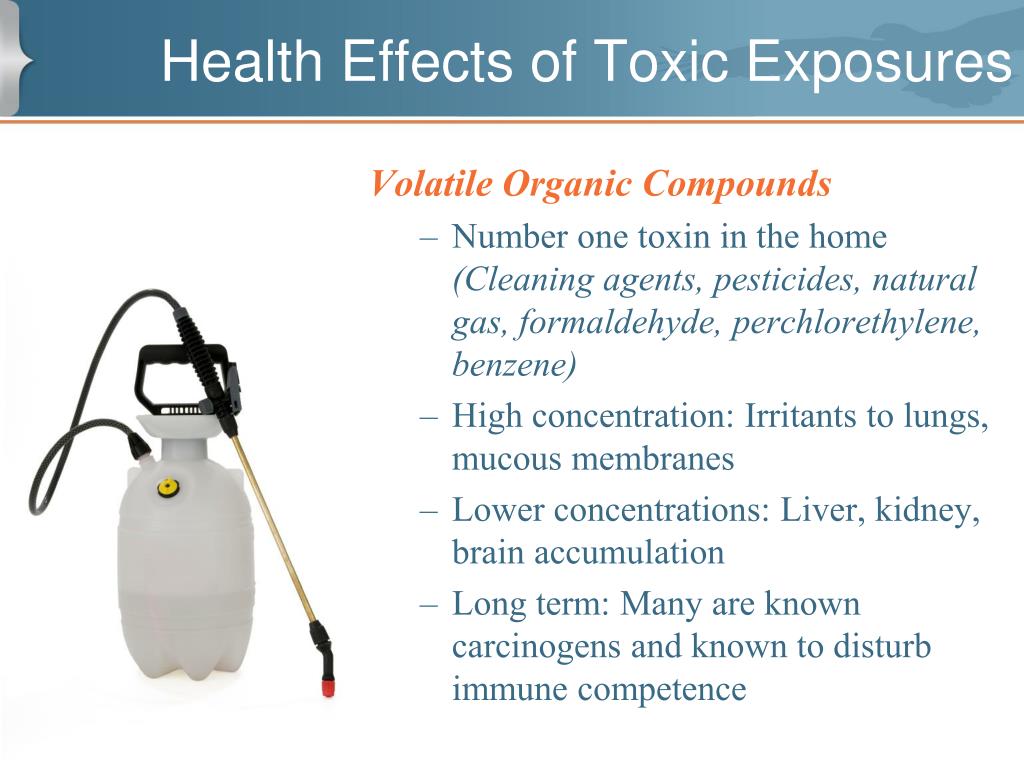 Health Effects of Toxic Exposures

Volatile Organic Compounds

– Number one toxin in the home (Cleaning agents, pesticides, natural gas, formaldehyde, perchlorethylene, benzene)

– High concentration: Irritants to lungs, mucous membranes

– Lower concentrations: Liver, kidney, brain accumulation

– Long term: Many are known carcinogens and known to disturb immune competence